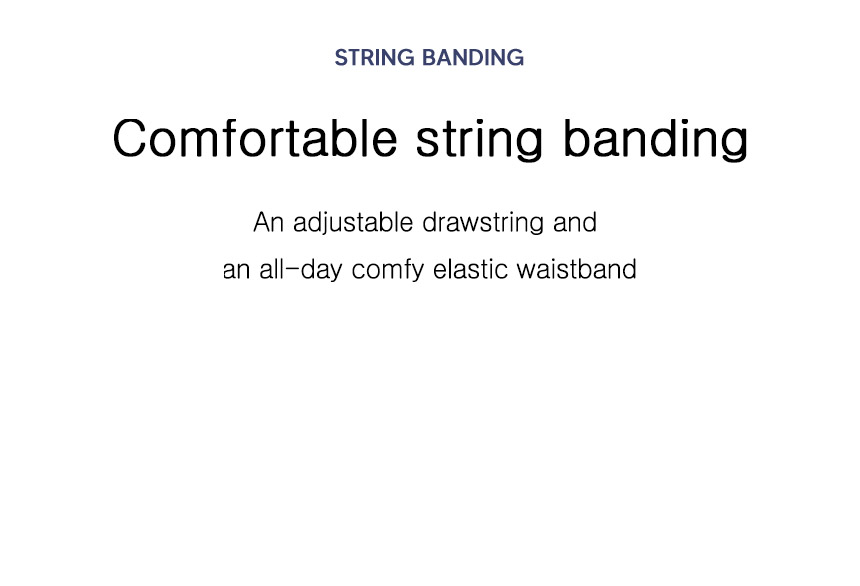 STRING BANDING

Comfortable string banding

An adjustable drawstring and
an all-day comfy elastic waistband